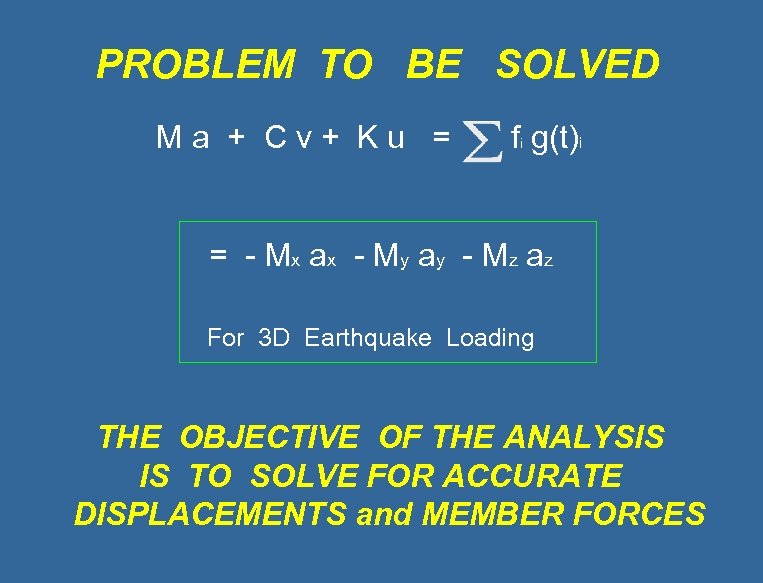 PROBLEM TO BE SOLVED

$M a + C v + K u = \sum f_i g(t)_i$

$= - M_x a_x - M_y a_y - M_z a_z$

For 3D Earthquake Loading

THE OBJECTIVE OF THE ANALYSIS IS TO SOLVE FOR ACCURATE DISPLACEMENTS and MEMBER FORCES